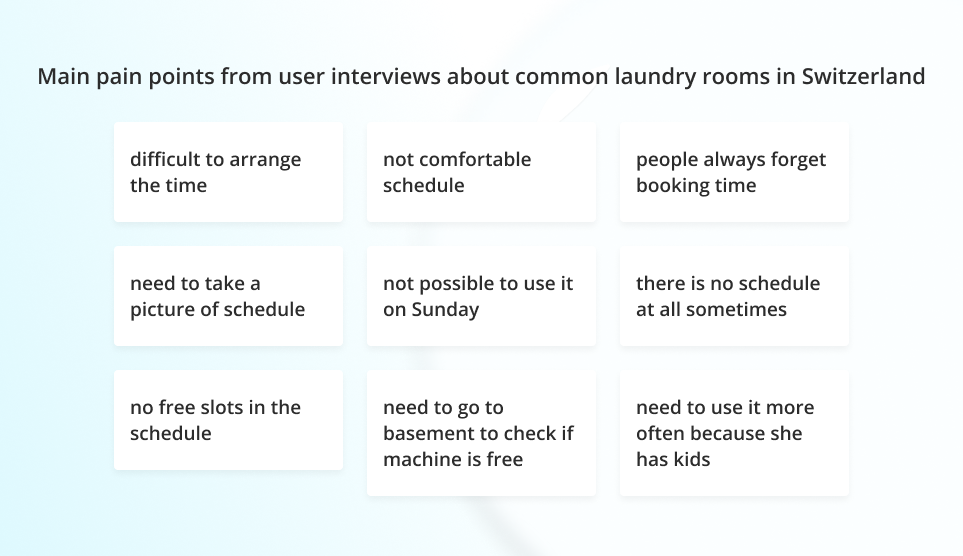 Main pain points from user interviews about common laundry rooms in Switzerland

difficult to arrange the time

not comfortable schedule

people always forget booking time

need to take a picture of schedule

not possible to use it on Sunday

there is no schedule at all sometimes

no free slots in the schedule

need to go to basement to check if machine is free

need to use it more often because she has kids